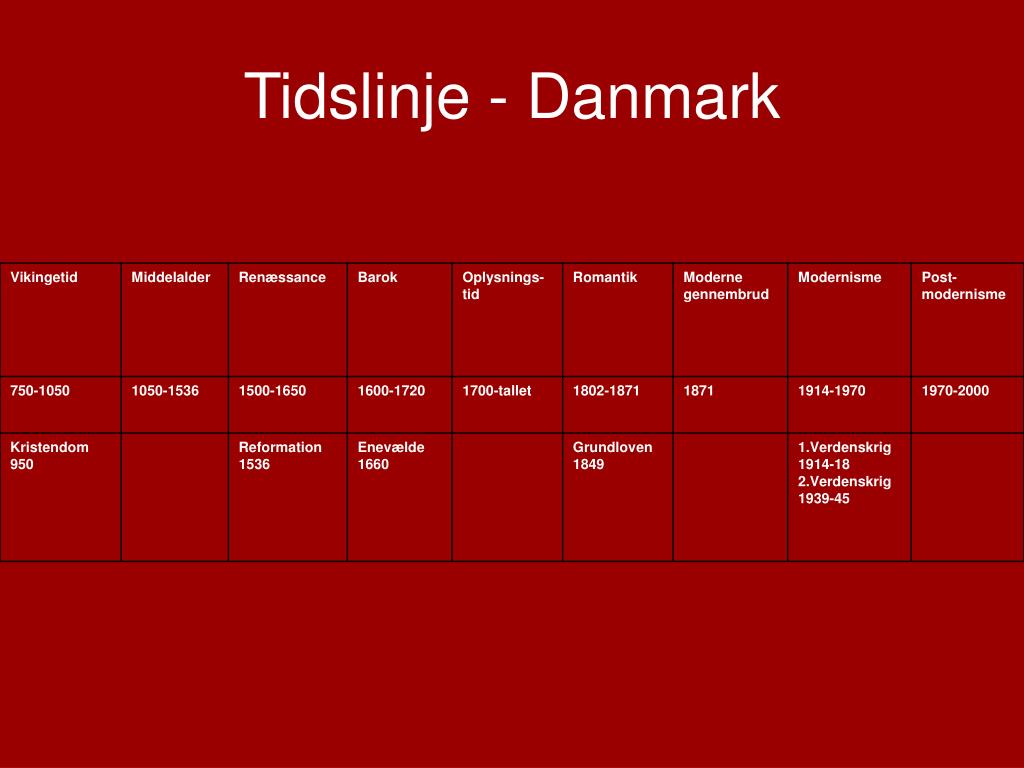 Tidslinje - Danmark

| Vikingetid | Middelalder | Renæssance | Barok | Oplysningstid | Romantik | Moderne gennembrud | Modernisme | Postmodernisme |
|---|---|---|---|---|---|---|---|---|
| 750-1050 | 1050-1536 | 1500-1650 | 1600-1720 | 1700-tallet | 1802-1871 | 1871 | 1914-1970 | 1970-2000 |
| Kristendom 950 | | Reformation 1536 | Enevælde 1660 | | Grundloven 1849 | | 1.Verdenskrig 1914-18 2.Verdenskrig 1939-45 | |